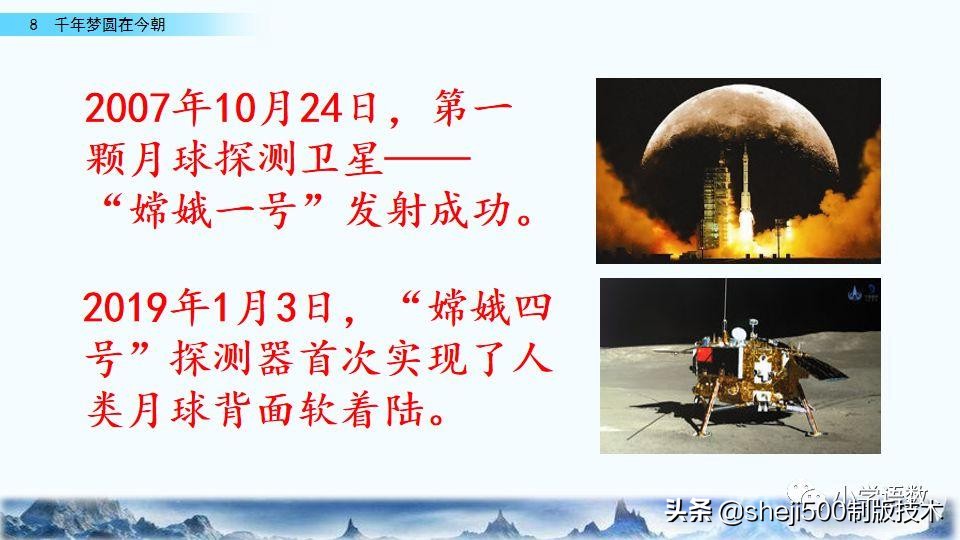 8 千年梦圆在今朝

2007年10月24日，第一颗月球探测卫星——“嫦娥一号”发射成功。

2019年1月3日，“嫦娥四号”探测器首次实现了人类月球背面软着陆。

小学语数

头条 @sheji500制版技术